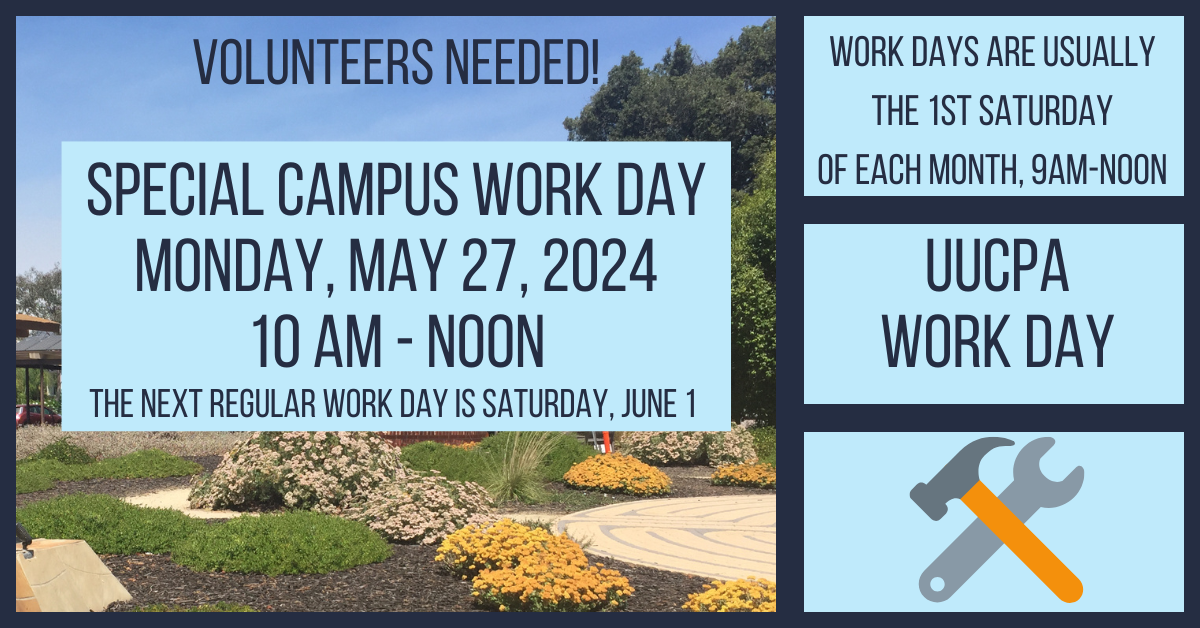 VOLUNTEERS NEEDED!

SPECIAL CAMPUS WORK DAY
MONDAY, MAY 27, 2024
10 AM - NOON
THE NEXT REGULAR WORK DAY IS SATURDAY, JUNE 1

WORK DAYS ARE USUALLY THE 1ST SATURDAY OF EACH MONTH, 9AM-NOON

UUCPA
WORK DAY